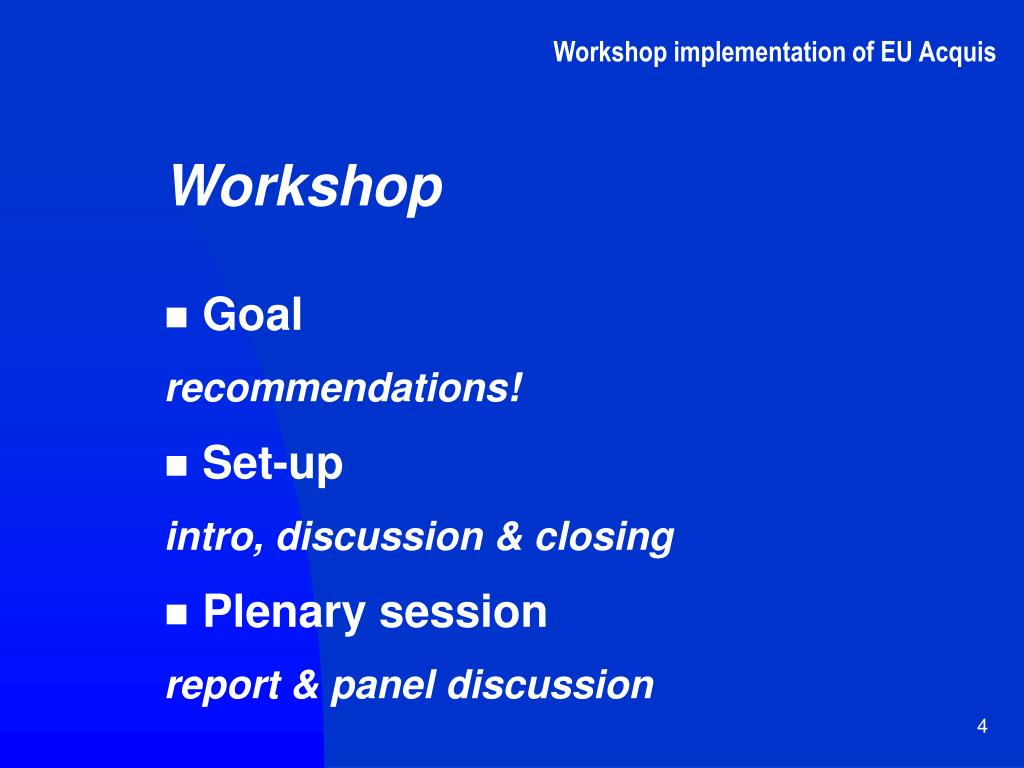 Workshop implementation of EU Acquis

Workshop

■ Goal

recommendations!

■ Set-up

intro, discussion & closing

■ Plenary session

report & panel discussion

4